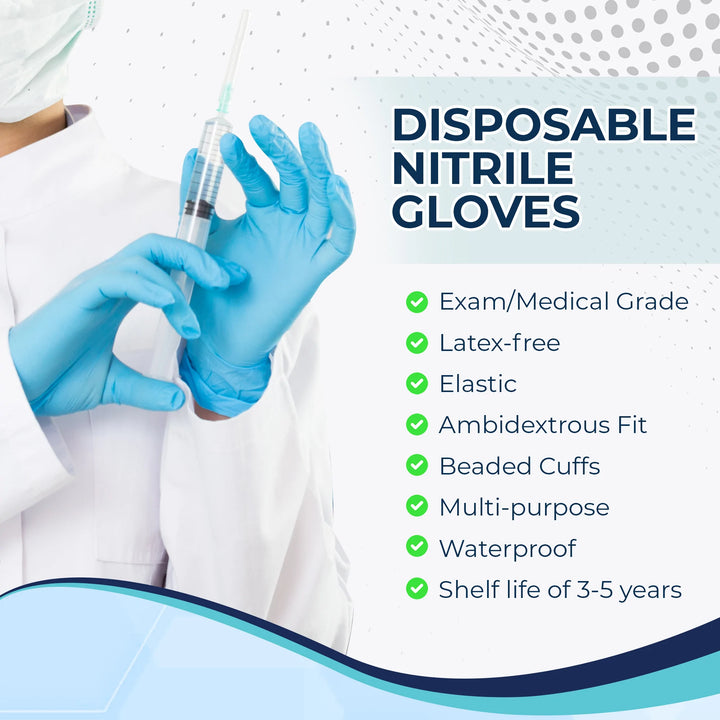 DISPOSABLE NITRILE GLOVES

Exam/Medical Grade
Latex-free
Elastic
Ambidextrous Fit
Beaded Cuffs
Multi-purpose
Waterproof
Shelf life of 3-5 years